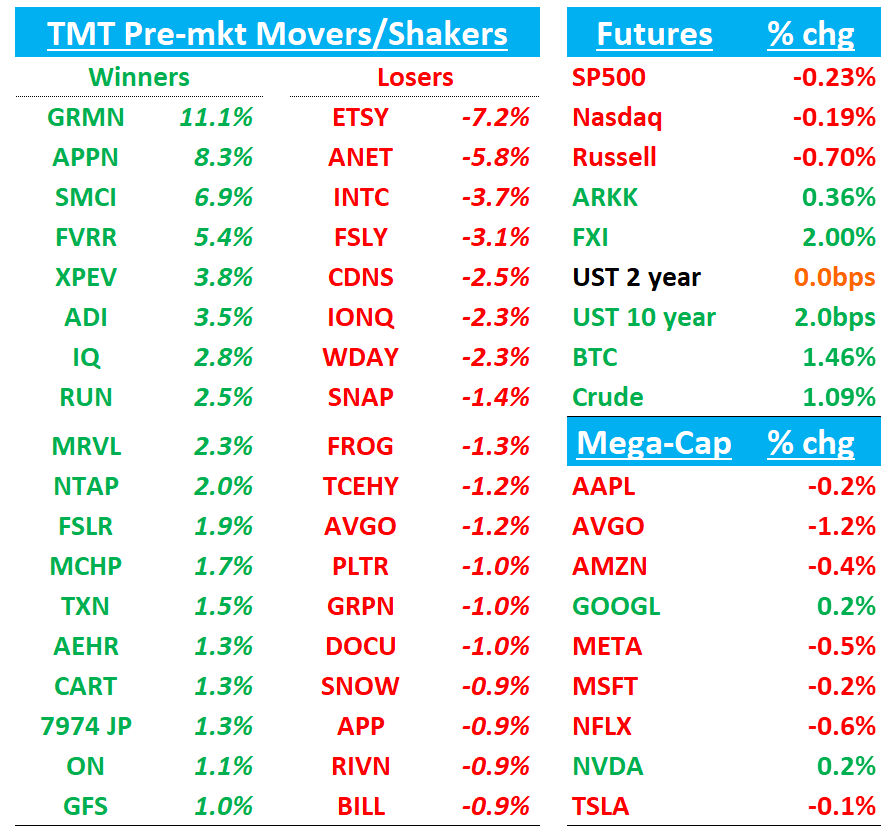 TMT Pre-mkt Movers/Shakers

| Winners | | Losers | |
|---|---|---|---|
| GRMN | 11.1% | ETSY | -7.2% |
| APPN | 8.3% | ANET | -5.8% |
| SMCI | 6.9% | INTC | -3.7% |
| FVRR | 5.4% | FSLY | -3.1% |
| XPEV | 3.8% | CDNS | -2.5% |
| ADI | 3.5% | IONQ | -2.3% |
| IQ | 2.8% | WDAY | -2.3% |
| RUN | 2.5% | SNAP | -1.4% |
| MRVL | 2.3% | FROG | -1.3% |
| NTAP | 2.0% | TCEHY | -1.2% |
| FSLR | 1.9% | AVGO | -1.2% |
| MCHP | 1.7% | PLTR | -1.0% |
| TXN | 1.5% | GRPN | -1.0% |
| AEHR | 1.3% | DOCU | -1.0% |
| CART | 1.3% | SNOW | -0.9% |
| 7974 JP | 1.3% | APP | -0.9% |
| ON | 1.1% | RIVN | -0.9% |
| GFS | 1.0% | BILL | -0.9% |

| Futures | % chg |
|---|---|
| SP500 | -0.23% |
| Nasdaq | -0.19% |
| Russell | -0.70% |
| ARKK | 0.36% |
| FXI | 2.00% |
| UST 2 year | 0.0bps |
| UST 10 year | 2.0bps |
| BTC | 1.46% |
| Crude | 1.09% |

| Mega-Cap | % chg |
|---|---|
| AAPL | -0.2% |
| AVGO | -1.2% |
| AMZN | -0.4% |
| GOOGL | 0.2% |
| META | -0.5% |
| MSFT | -0.2% |
| NFLX | -0.6% |
| NVDA | 0.2% |
| TSLA | -0.1% |